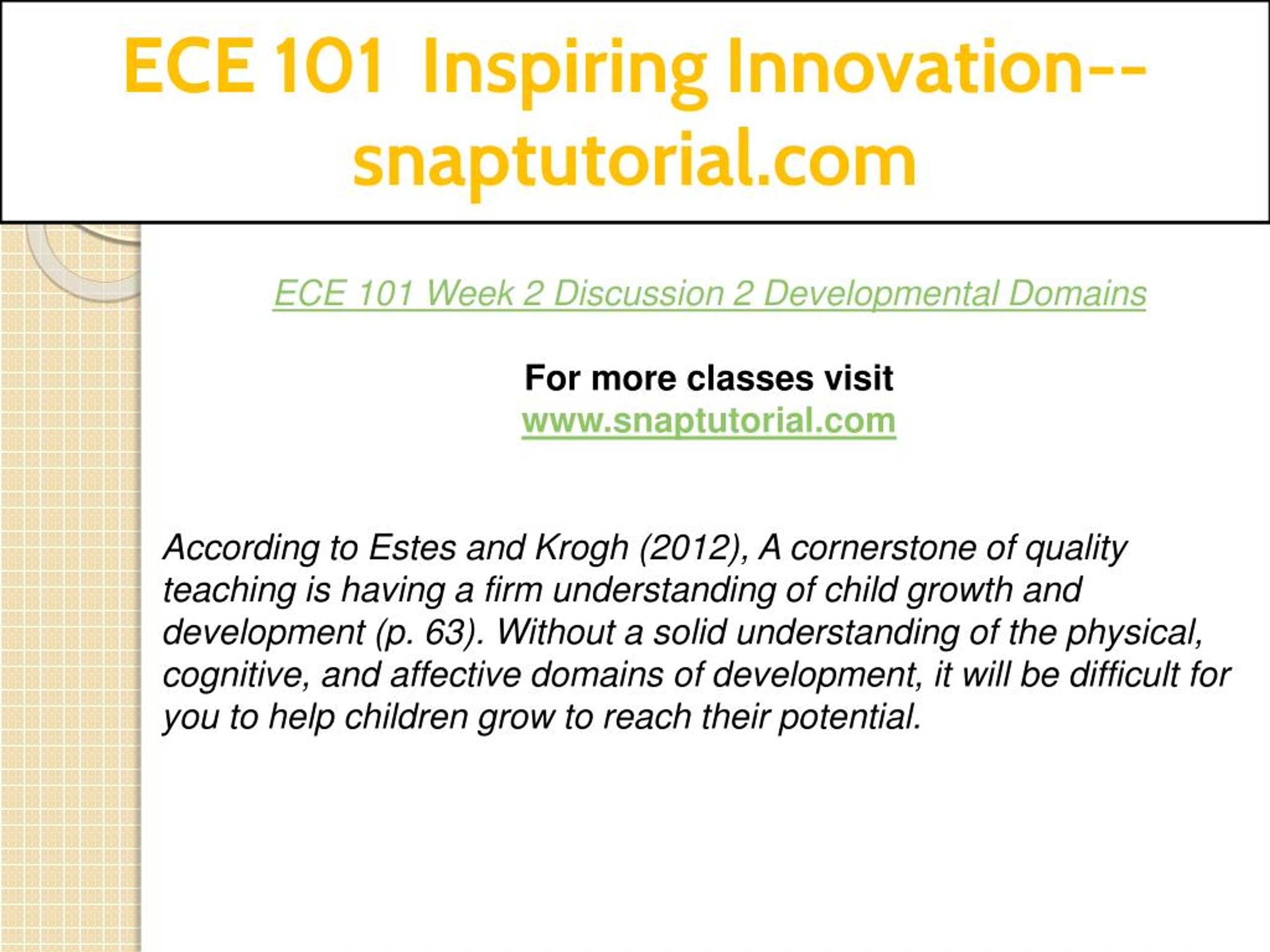 ECE 101 Inspiring Innovation--snaptutorial.com

ECE 101 Week 2 Discussion 2 Developmental Domains

For more classes visit
www.snaptutorial.com

According to Estes and Krogh (2012), A cornerstone of quality teaching is having a firm understanding of child growth and development (p. 63). Without a solid understanding of the physical, cognitive, and affective domains of development, it will be difficult for you to help children grow to reach their potential.